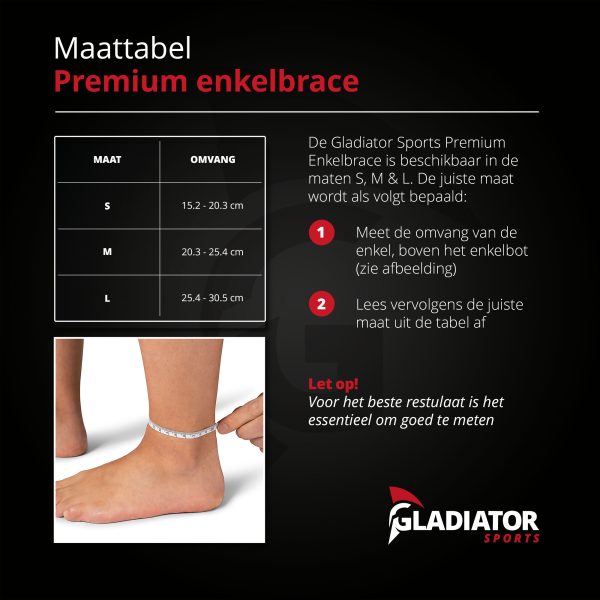 Maattabel
Premium enkelbrace

| MAAT | OMVANG |
|---|---|
| S | 15.2 - 20.3 cm |
| M | 20.3 - 25.4 cm |
| L | 25.4 - 30.5 cm |

De Gladiator Sports Premium Enkelbrace is beschikbaar in de maten S, M & L. De juiste maat wordt als volgt bepaald:

1 Meet de omvang van de enkel, boven het enkelbot (zie afbeelding)

2 Lees vervolgens de juiste maat uit de tabel af

Let op!
Voor het beste restulaat is het essentieel om goed te meten

GLADIATOR SPORTS